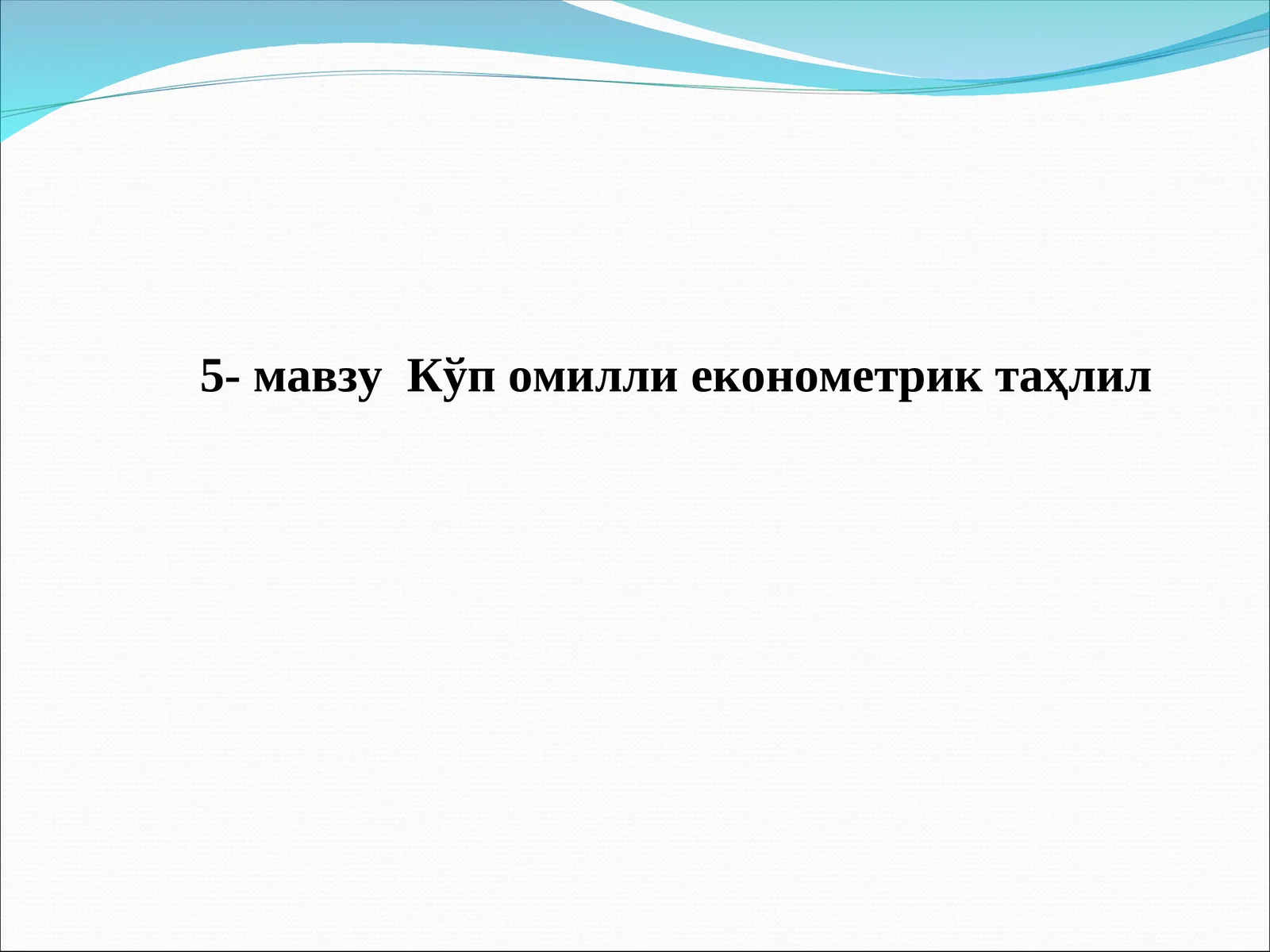 5- мавзу  Кўп омилли економетрик таҳлил